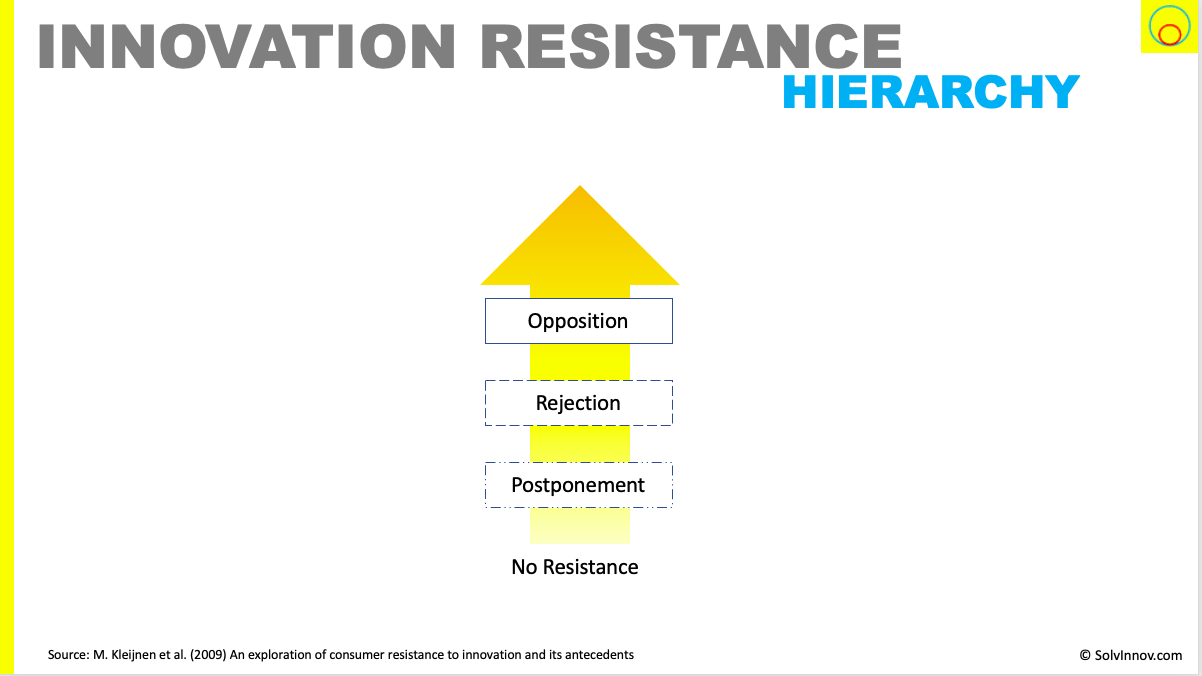 INNOVATION RESISTANCE
HIERARCHY

Opposition

Rejection

Postponement

No Resistance

Source: M. Kleijnen et al. (2009) An exploration of consumer resistance to innovation and its antecedents

© SolvInnov.com